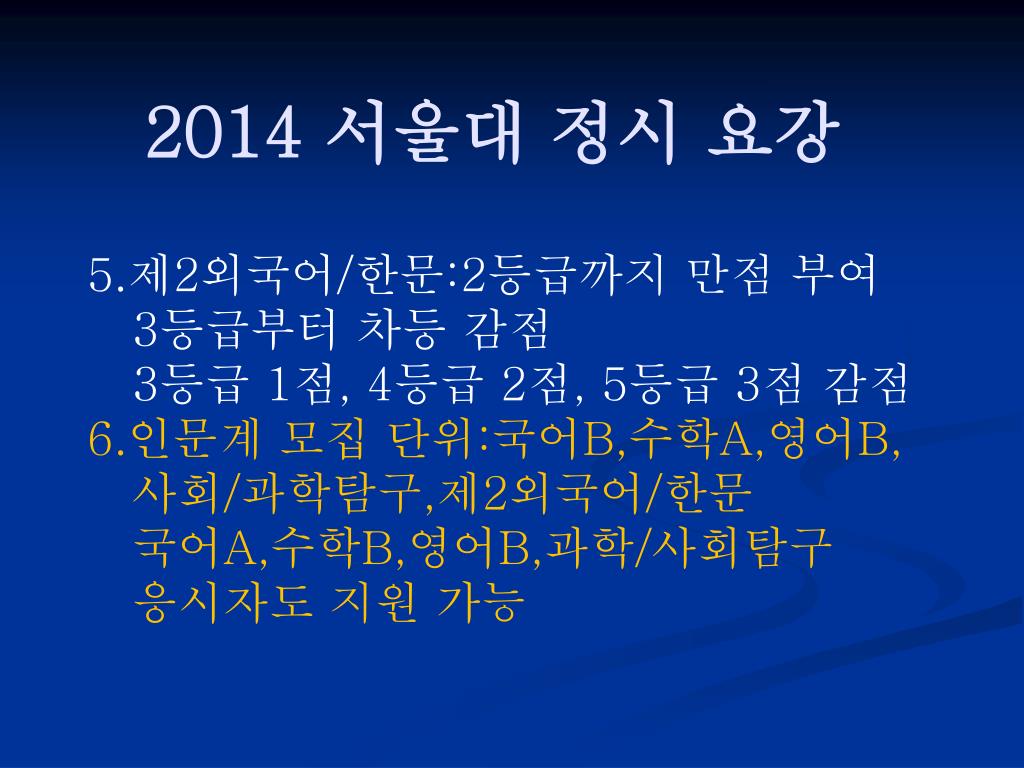 2014 서울대 정시 요강

5.제2외국어/한문:2등급까지 만점 부여
3등급부터 차등 감점
3등급 1점, 4등급 2점, 5등급 3점 감점
6.인문계 모집 단위:국어B,수학A,영어B,
사회/과학탐구,제2외국어/한문
국어A,수학B,영어B,과학/사회탐구
응시자도 지원 가능